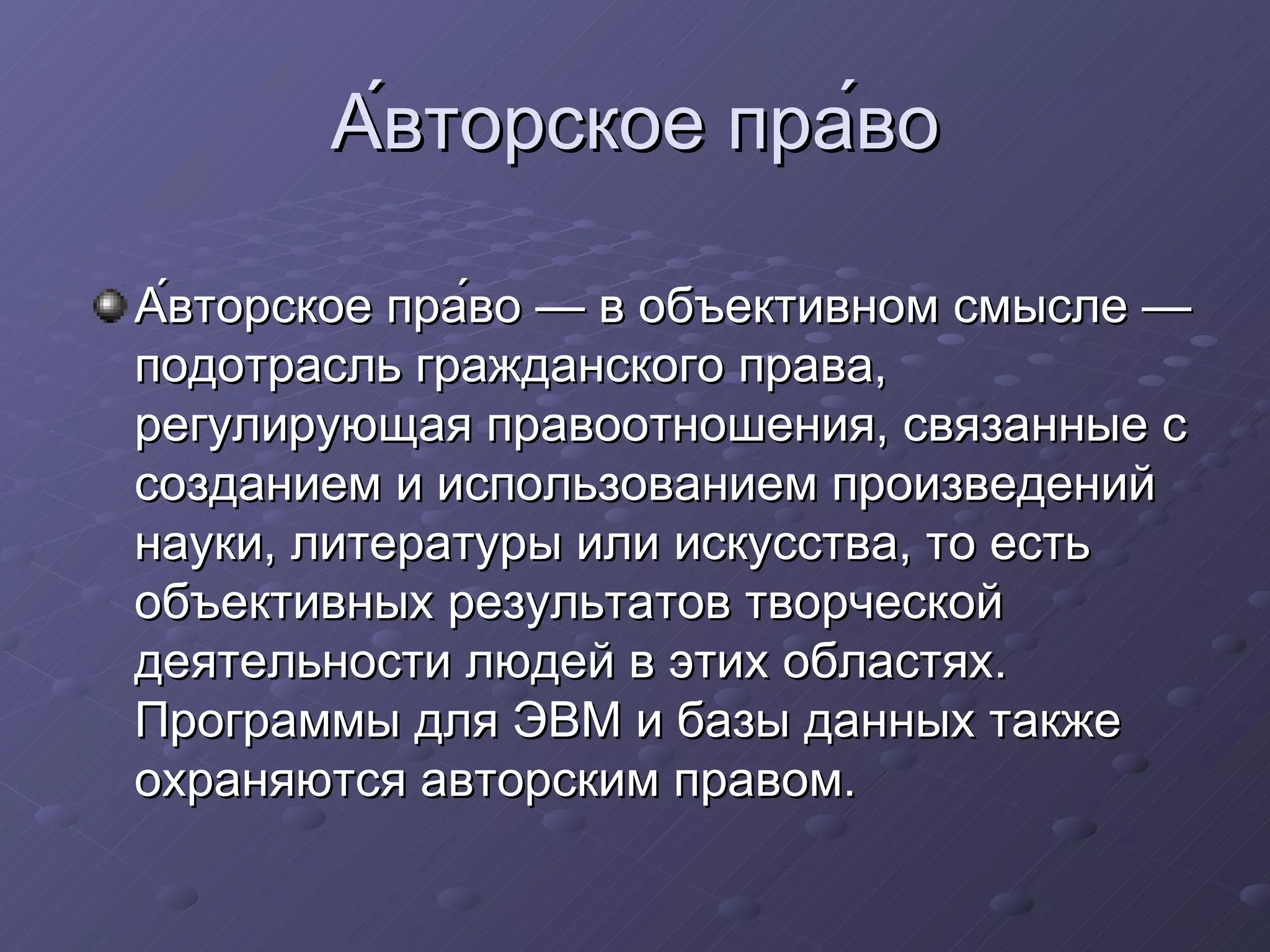 А́вторское пра́во

А́вторское пра́во — в объективном смысле — подотрасль гражданского права, регулирующая правоотношения, связанные с созданием и использованием произведений науки, литературы или искусства, то есть объективных результатов творческой деятельности людей в этих областях. Программы для ЭВМ и базы данных также охраняются авторским правом.